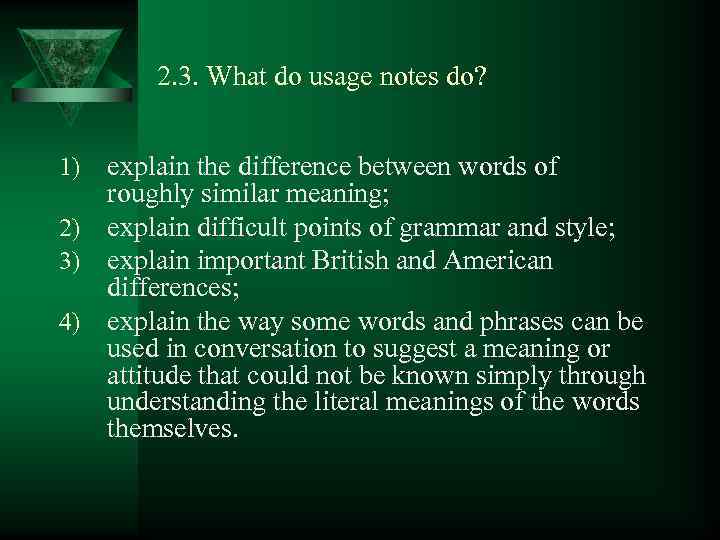 2.3. What do usage notes do?

1) explain the difference between words of roughly similar meaning;
2) explain difficult points of grammar and style;
3) explain important British and American differences;
4) explain the way some words and phrases can be used in conversation to suggest a meaning or attitude that could not be known simply through understanding the literal meanings of the words themselves.